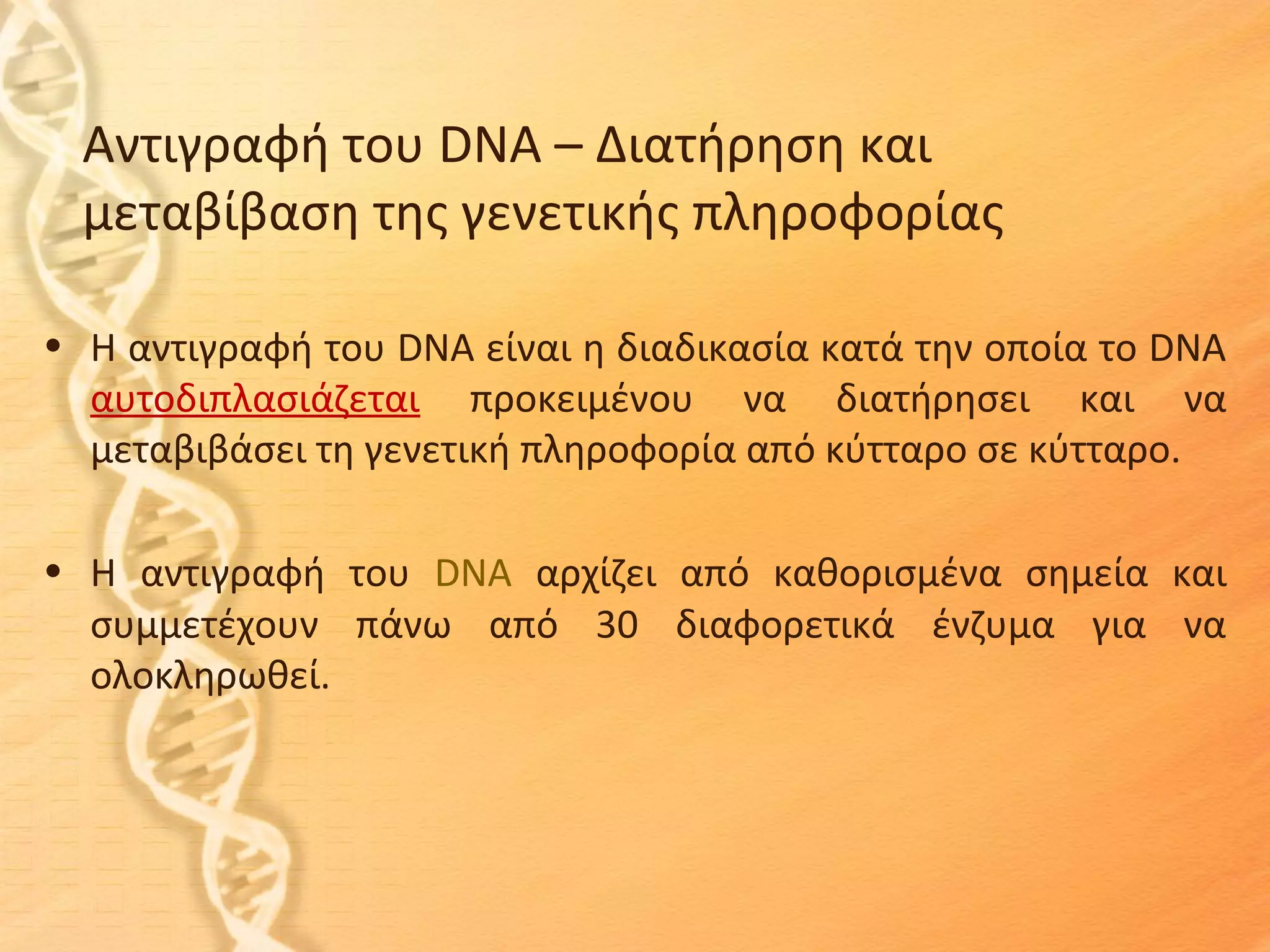 Αντιγραφή του DNA – Διατήρηση και μεταβίβαση της γενετικής πληροφορίας

• Η αντιγραφή του DNA είναι η διαδικασία κατά την οποία το DNA αυτοδιπλασιάζεται προκειμένου να διατήρησει και να μεταβιβάσει τη γενετική πληροφορία από κύτταρο σε κύτταρο.

• Η αντιγραφή του DNA αρχίζει από καθορισμένα σημεία και συμμετέχουν πάνω από 30 διαφορετικά ένζυμα για να ολοκληρωθεί.